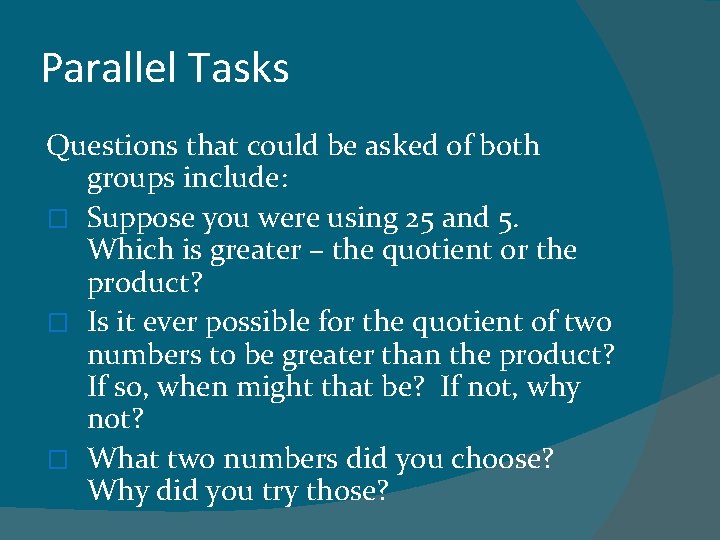 Parallel Tasks

Questions that could be asked of both groups include:

□ Suppose you were using 25 and 5. Which is greater – the quotient or the product?

□ Is it ever possible for the quotient of two numbers to be greater than the product? If so, when might that be? If not, why not?

□ What two numbers did you choose? Why did you try those?